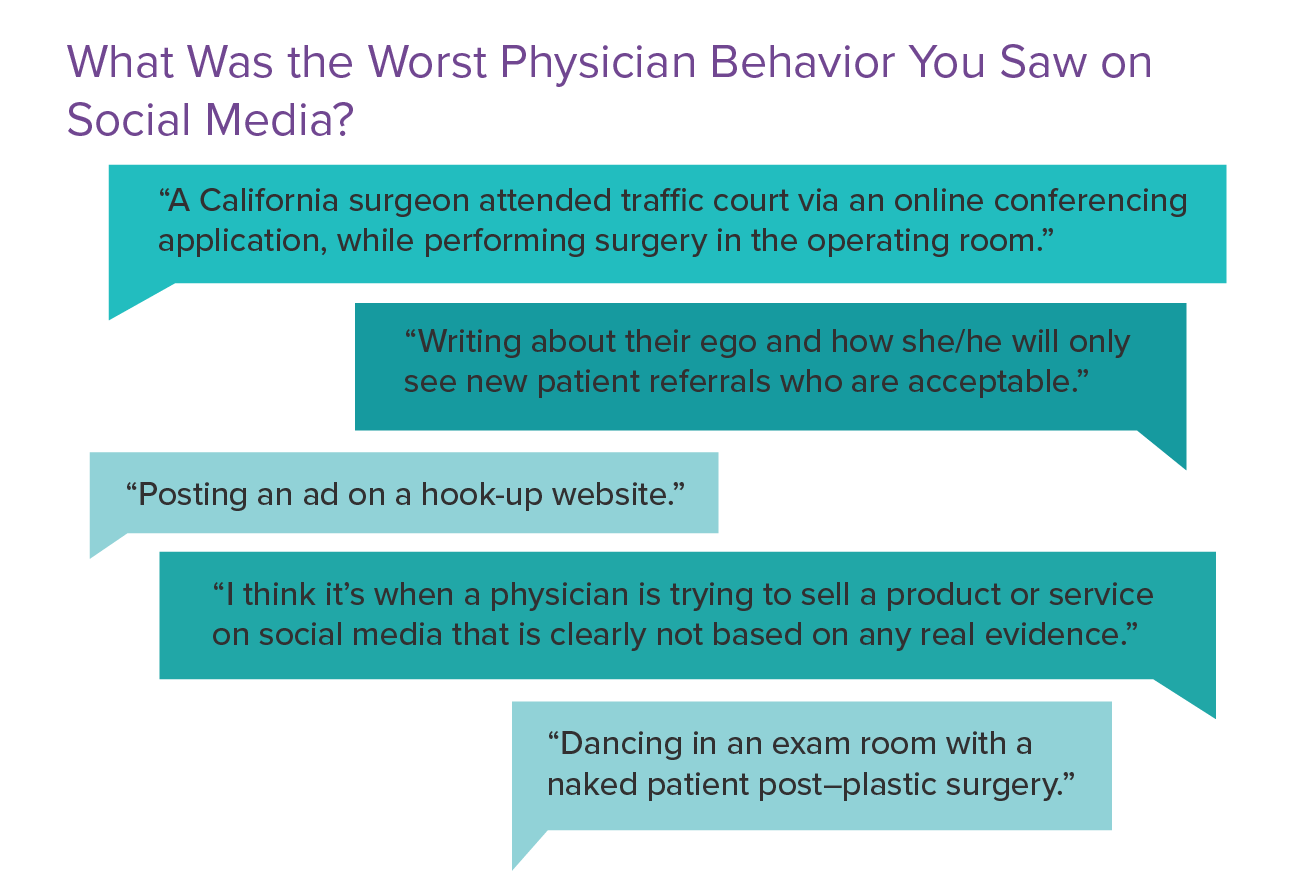 What Was the Worst Physician Behavior You Saw on Social Media?

“A California surgeon attended traffic court via an online conferencing application, while performing surgery in the operating room.”

“Writing about their ego and how she/he will only see new patient referrals who are acceptable.”

“Posting an ad on a hook-up website.”

“I think it’s when a physician is trying to sell a product or service on social media that is clearly not based on any real evidence.”

“Dancing in an exam room with a naked patient post–plastic surgery.”